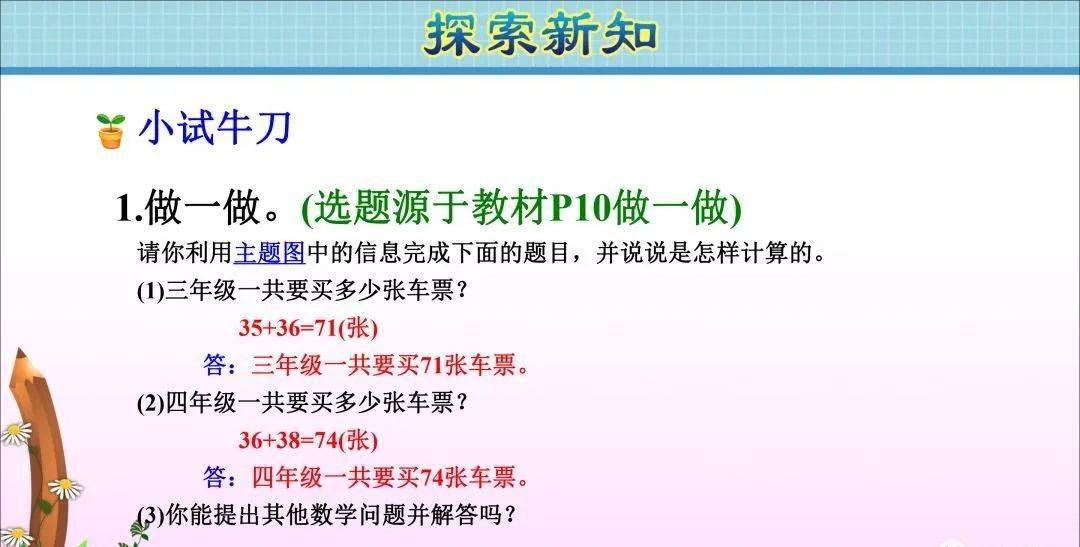 探索新知

小试牛刀

1.做一做。(选题源于教材P10做一做)

请你利用主题图中的信息完成下面的题目，并说说是怎样计算的。

(1)三年级一共要买多少张车票？

35+36=71(张)

答：三年级一共要买71张车票。

(2)四年级一共要买多少张车票？

36+38=74(张)

答：四年级一共要买74张车票。

(3)你能提出其他数学问题并解答吗？